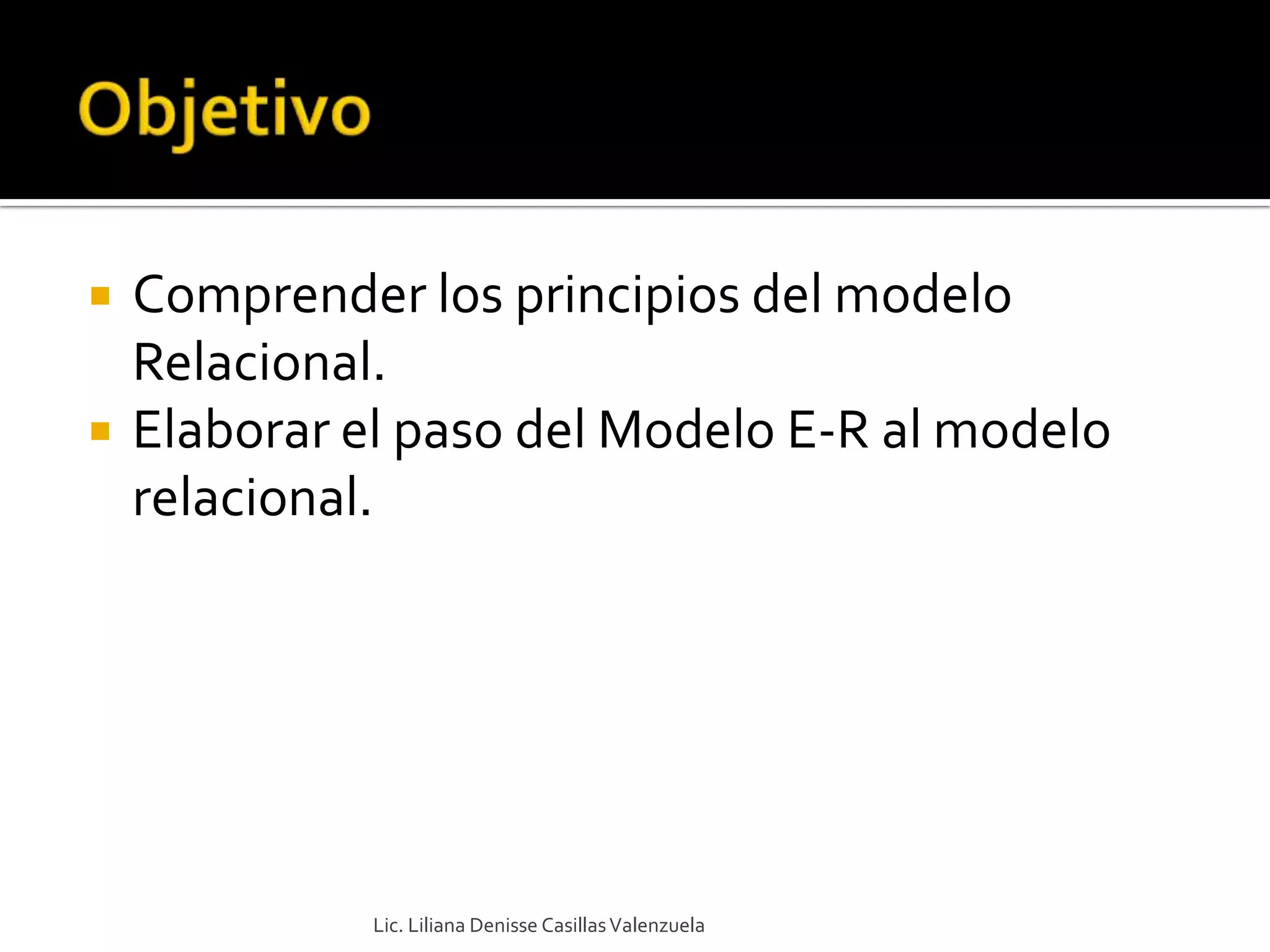 Objetivo

Comprender los principios del modelo Relacional.

Elaborar el paso del Modelo E-R al modelo relacional.

Lic. Liliana Denisse Casillas Valenzuela